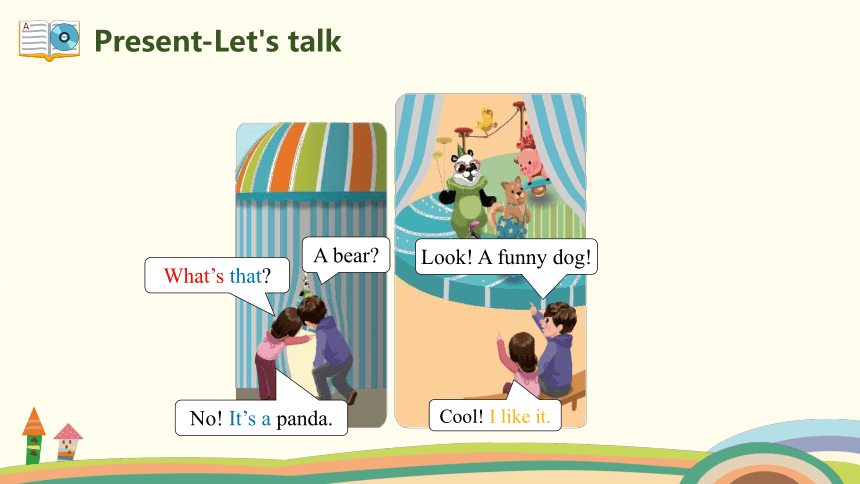 Present-Let's talk

What's that?

A bear?

No! It's a panda.

Look! A funny dog!

Cool! I like it.